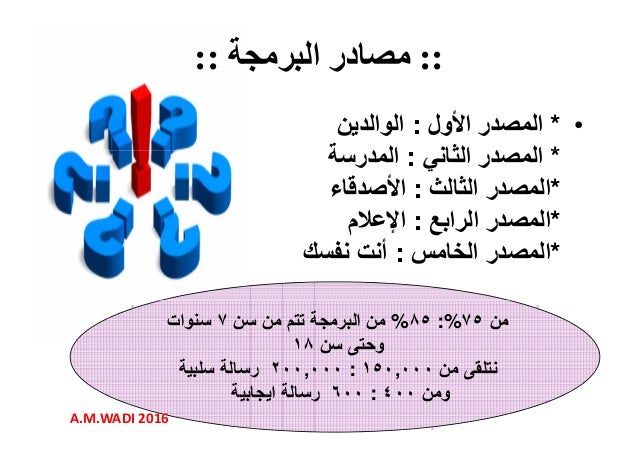 :: مصادر البرمجة ::

• * المصدر الأول : الوالدين
* المصدر الثاني : المدرسة
*المصدر الثالث : الأصدقاء
*المصدر الرابع : الإعلام
*المصدر الخامس : أنت نفسك

من ٧٥%: ٨٥% من البرمجة تتم من سن ٧ سنوات وحتى سن ١٨
نتلقى من ١٥٠,٠٠٠ : ٢٠٠,٠٠٠ رسالة سلبية
ومن ٤٠٠ : ٦٠٠ رسالة ايجابية

A.M.WADI 2016